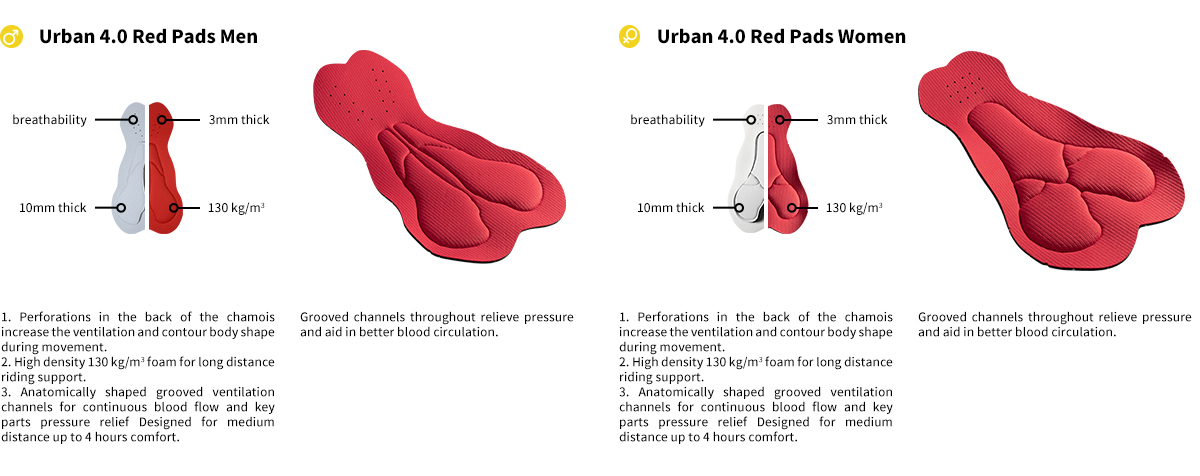 Urban 4.0 Red Pads Men

breathability
3mm thick
10mm thick
130 kg/m$^3$

1. Perforations in the back of the chamois increase the ventilation and contour body shape during movement.
2. High density 130 kg/m$^3$ foam for long distance riding support.
3. Anatomically shaped grooved ventilation channels for continuous blood flow and key parts pressure relief Designed for medium distance up to 4 hours comfort.

Grooved channels throughout relieve pressure and aid in better blood circulation.

Urban 4.0 Red Pads Women

breathability
3mm thick
10mm thick
130 kg/m$^3$

1. Perforations in the back of the chamois increase the ventilation and contour body shape during movement.
2. High density 130 kg/m$^3$ foam for long distance riding support.
3. Anatomically shaped grooved ventilation channels for continuous blood flow and key parts pressure relief Designed for medium distance up to 4 hours comfort.

Grooved channels throughout relieve pressure and aid in better blood circulation.